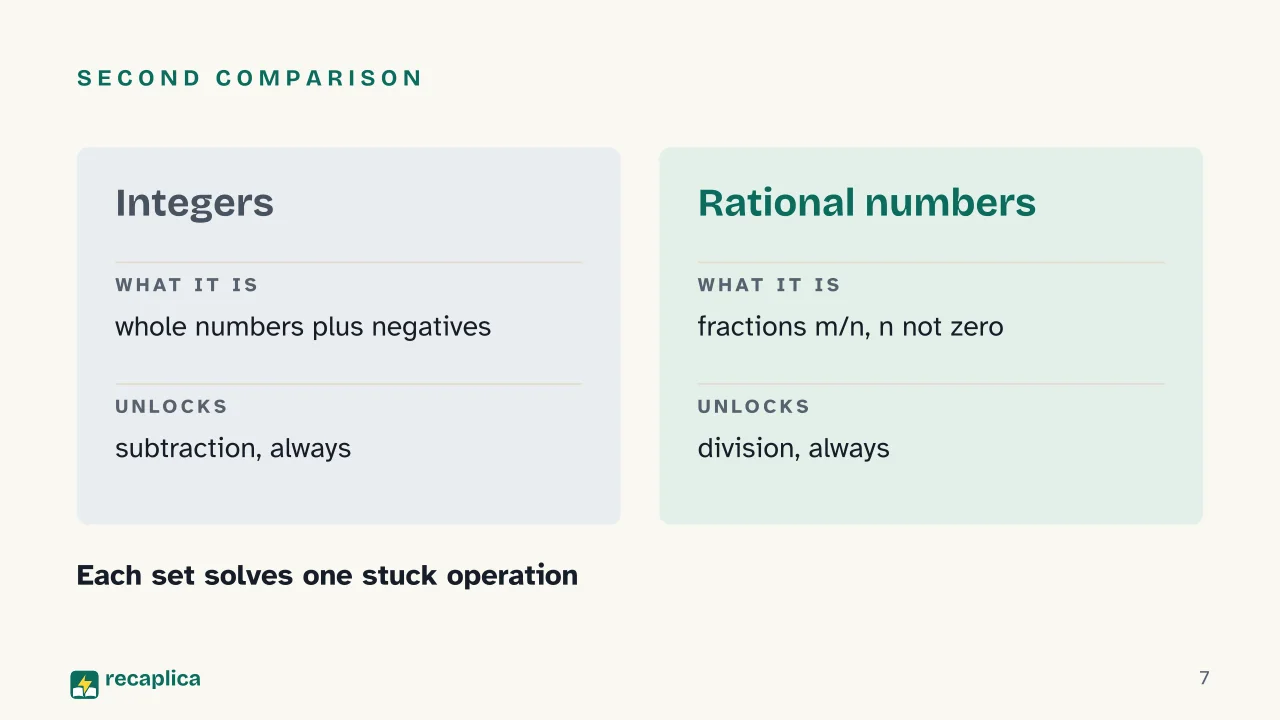 SECOND COMPARISON

Integers

WHAT IT IS

whole numbers plus negatives

UNLOCKS

subtraction, always

Rational numbers

WHAT IT IS

fractions m/n, n not zero

UNLOCKS

division, always

Each set solves one stuck operation

recaplica

7